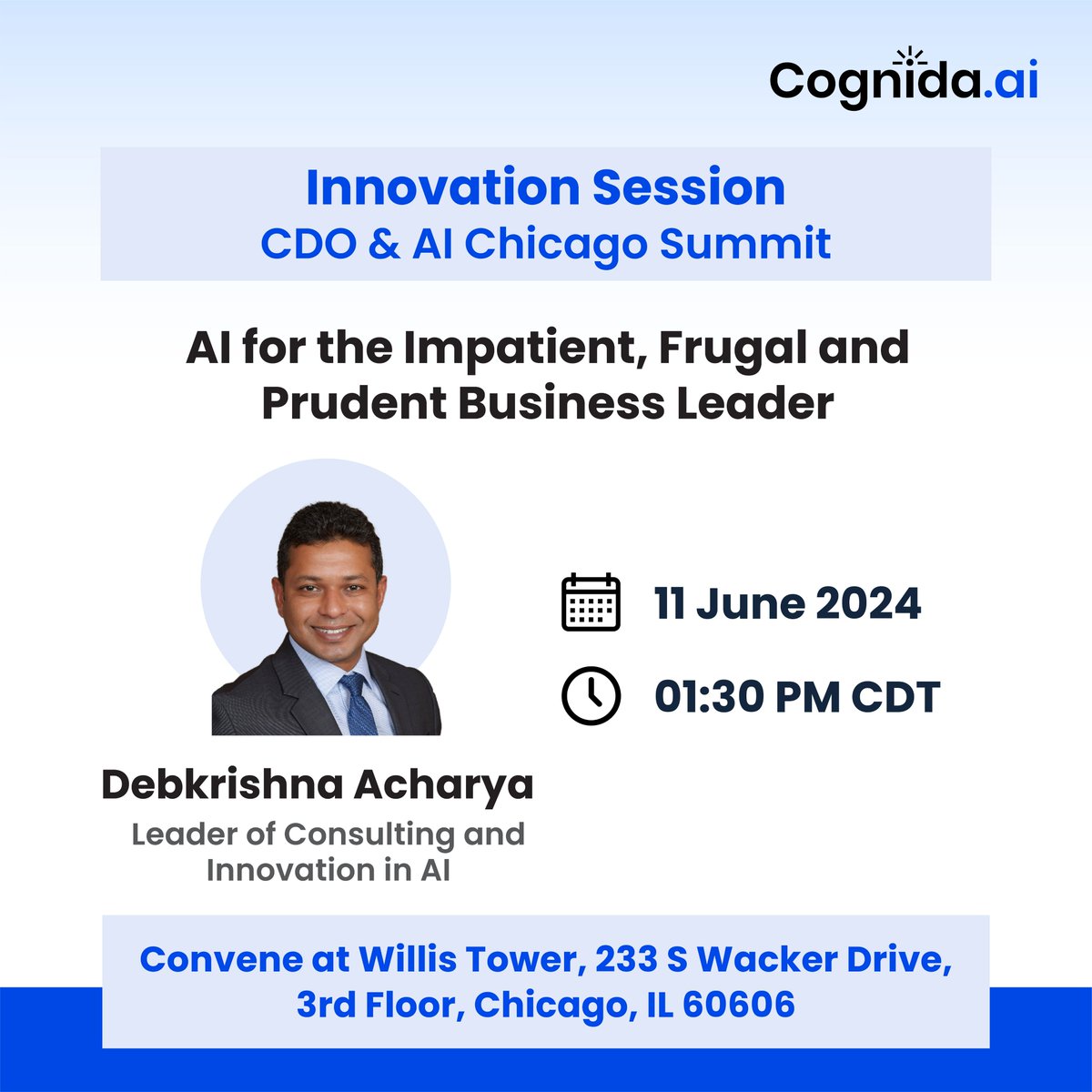 Cognida.ai

Innovation Session
CDO & AI Chicago Summit

AI for the Impatient, Frugal and Prudent Business Leader

11 June 2024

01:30 PM CDT

Debkrishna Acharya
Leader of Consulting and Innovation in AI

Convene at Willis Tower, 233 S Wacker Drive, 3rd Floor, Chicago, IL 60606